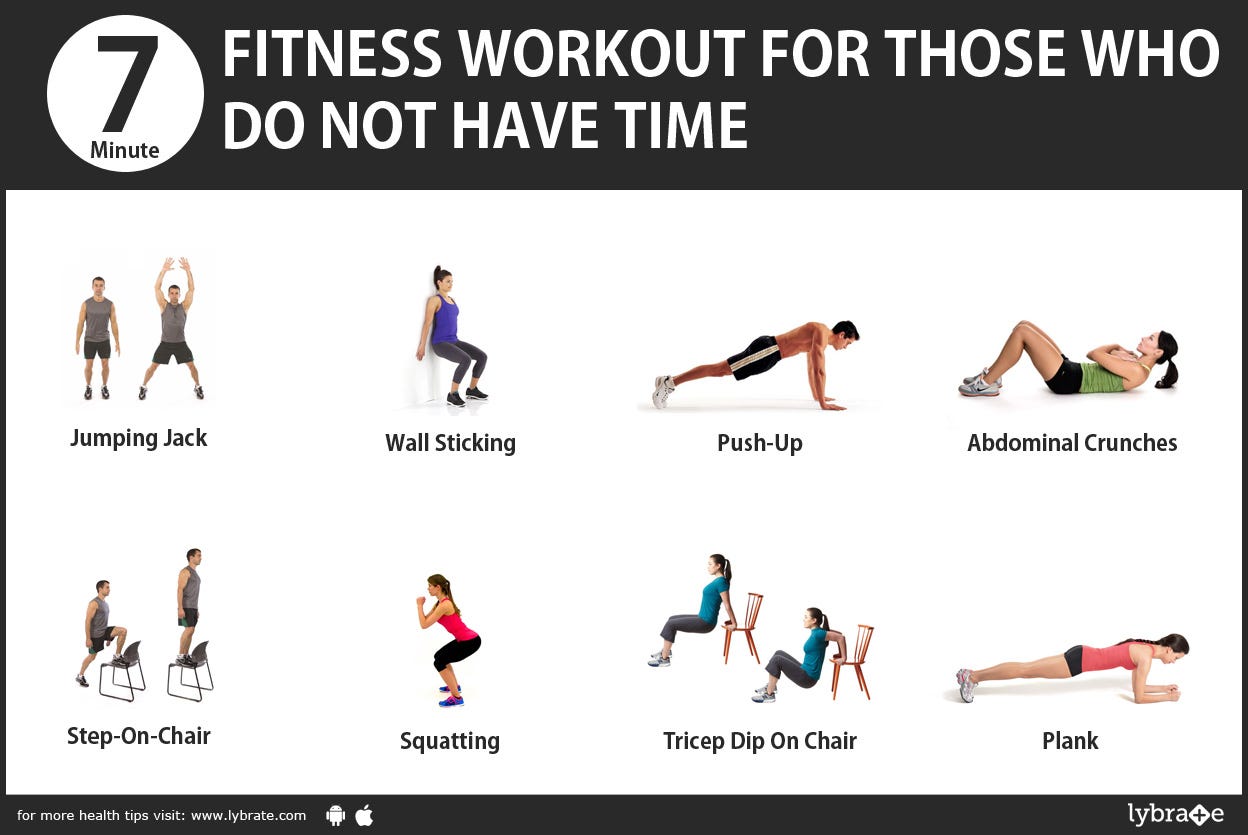 7 Minute

FITNESS WORKOUT FOR THOSE WHO DO NOT HAVE TIME

Jumping Jack

Wall Sticking

Push-Up

Abdominal Crunches

Step-On-Chair

Squatting

Tricep Dip On Chair

Plank

for more health tips visit: www.lybrate.com

lybrate